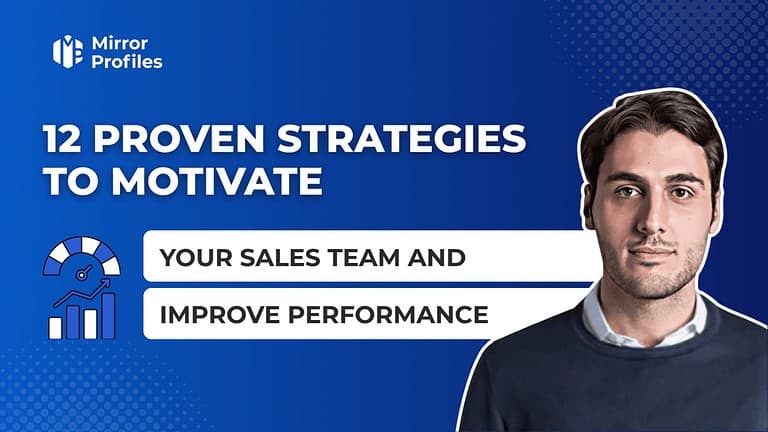 Mirror Profiles

12 PROVEN STRATEGIES TO MOTIVATE

YOUR SALES TEAM AND

IMPROVE PERFORMANCE